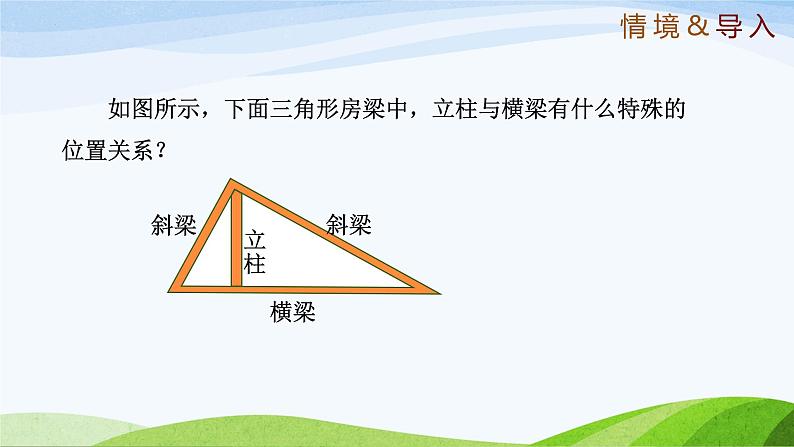 情境&导入

如图所示，下面三角形房梁中，立柱与横梁有什么特殊的位置关系？

斜梁
立柱
斜梁
横梁